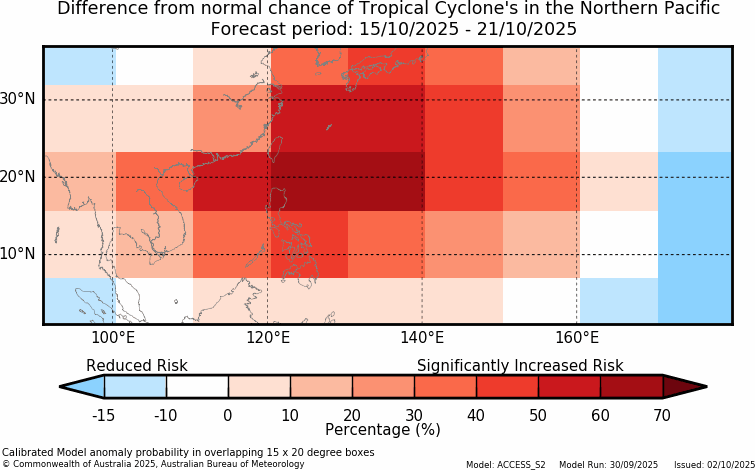 Difference from normal chance of Tropical Cyclone's in the Northern Pacific
Forecast period: 15/10/2025 - 21/10/2025

30°N
20°N
10°N

100°E 120°E 140°E 160°E

Reduced Risk
Significantly Increased Risk

-15 -10 0 10 20 30 40 50 60 70
Percentage (%)

Calibrated Model anomaly probability in overlapping 15 x 20 degree boxes
© Commonwealth of Australia 2025, Australian Bureau of Meteorology

Model: ACCESS_S2 Model Run: 30/09/2025 Issued: 02/10/2025